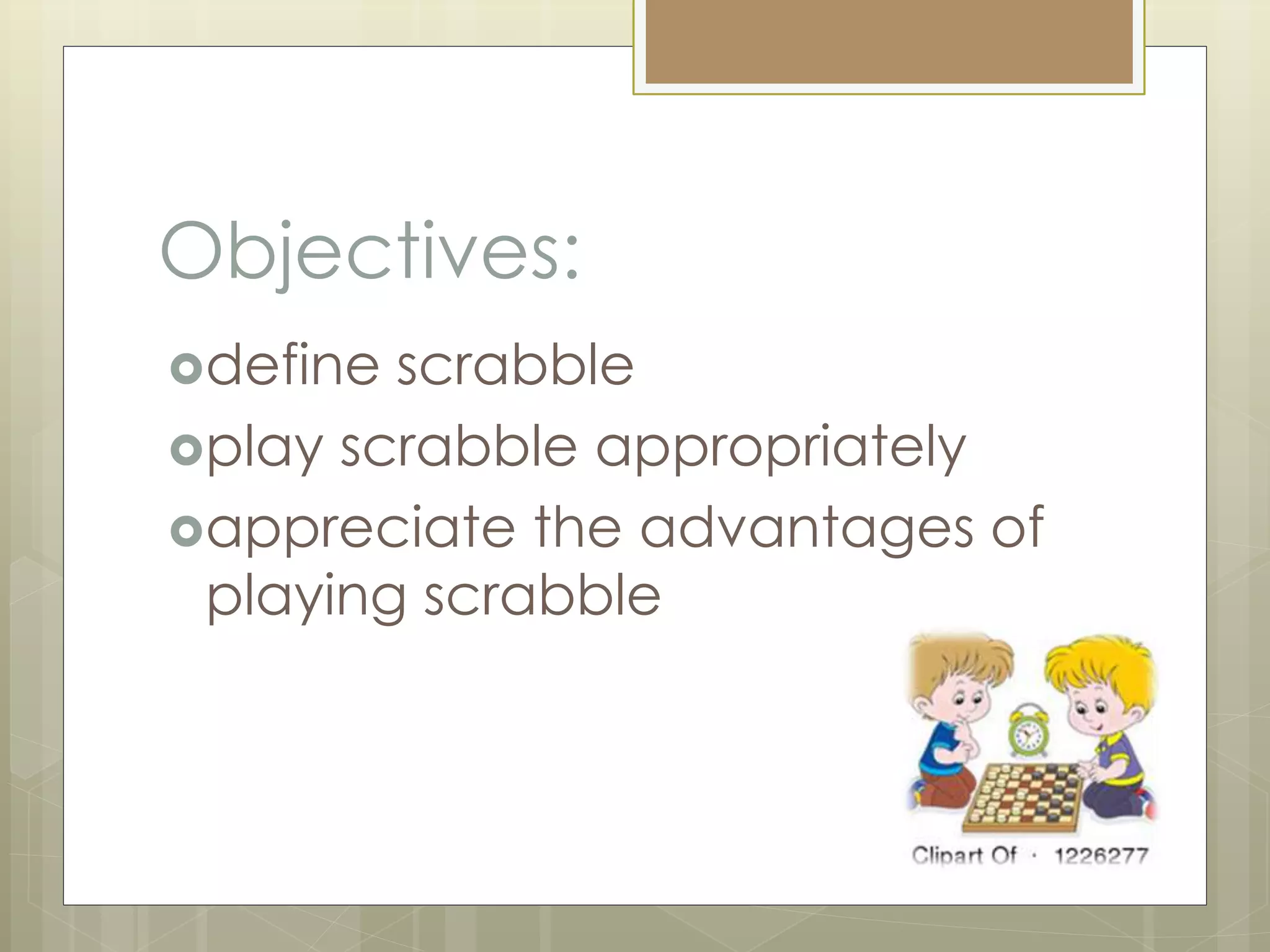 Objectives:

define scrabble

play scrabble appropriately

appreciate the advantages of playing scrabble

Clipart Of · 1226277